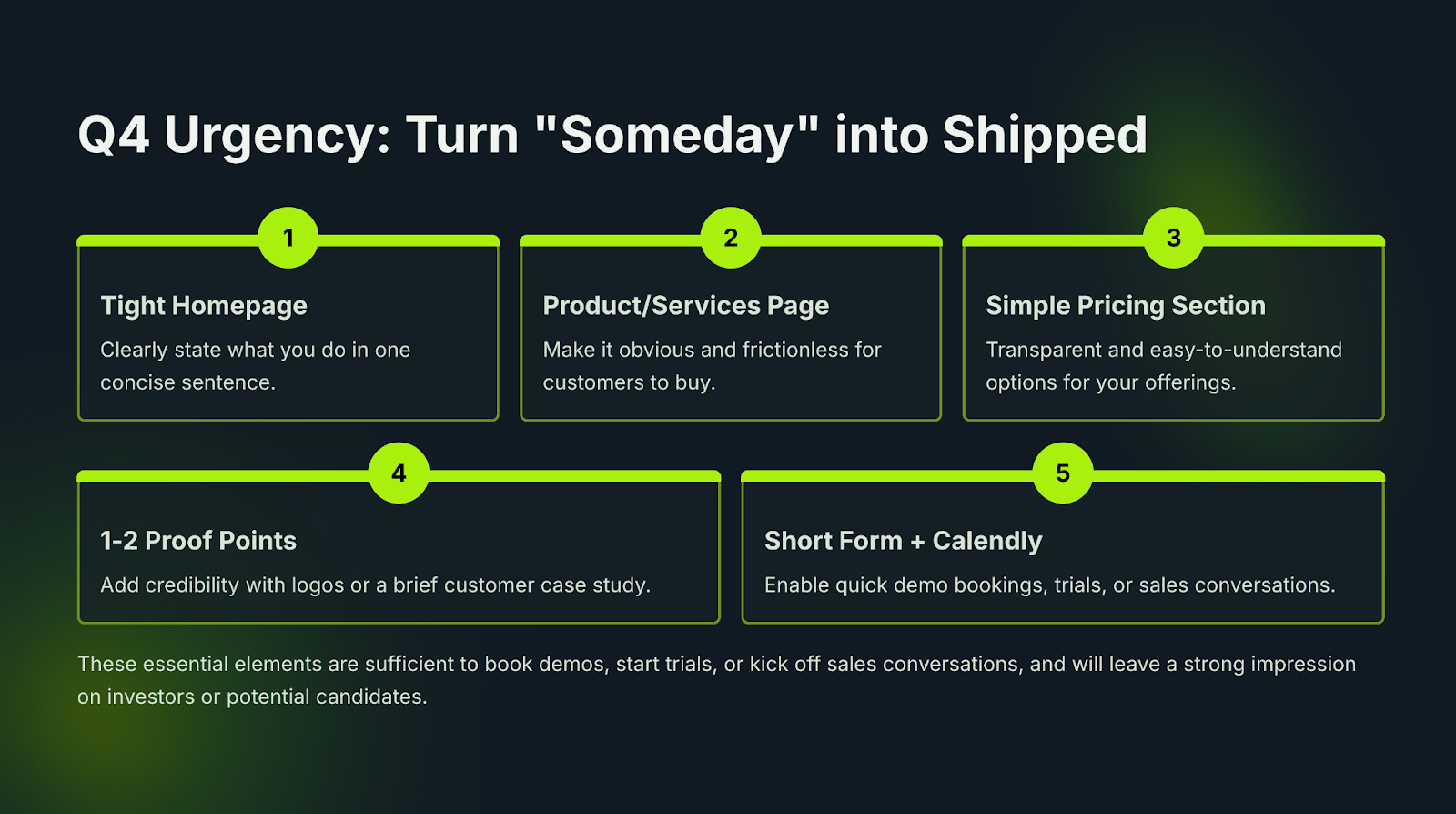 Q4 Urgency: Turn "Someday" into Shipped

1

Tight Homepage

Clearly state what you do in one concise sentence.

2

Product/Services Page

Make it obvious and frictionless for customers to buy.

3

Simple Pricing Section

Transparent and easy-to-understand options for your offerings.

4

1-2 Proof Points

Add credibility with logos or a brief customer case study.

5

Short Form + Calendly

Enable quick demo bookings, trials, or sales conversations.

These essential elements are sufficient to book demos, start trials, or kick off sales conversations, and will leave a strong impression on investors or potential candidates.